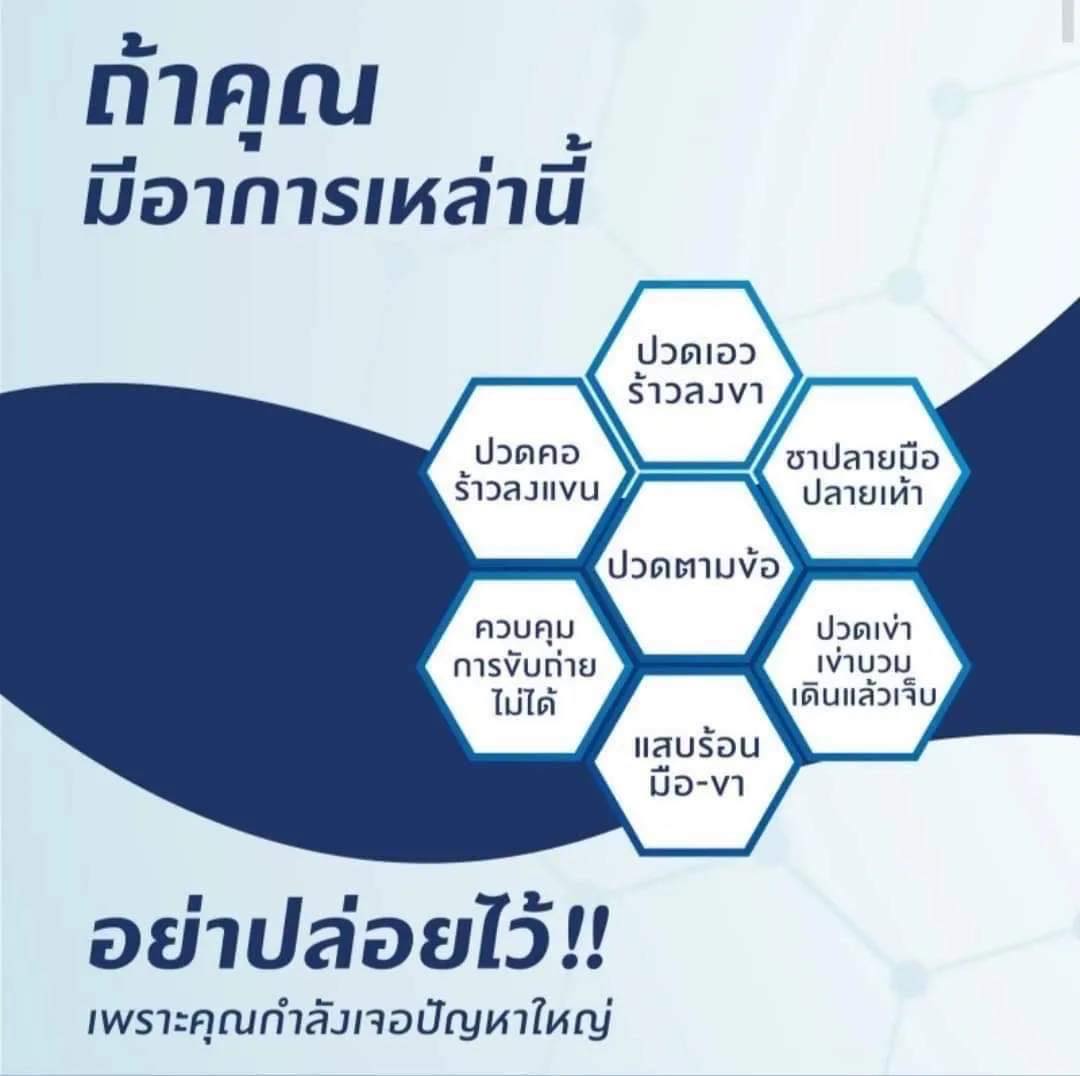 ถ้าคุณ
มีอาการเหล่านี้

ปวดเอว
ร้าวลงขา

ปวดคอ
ร้าวลงแขน

ชาปลายมือ
ปลายเท้า

ปวดตามข้อ

ควบคุม
การขับถ่าย
ไม่ได้

ปวดเข่า
เข่าบวม
เดินแล้วเจ็บ

แสบร้อน
มือ-ขา

อย่าปล่อยไว้!!
เพราะคุณกำลังเจอปัญหาใหญ่